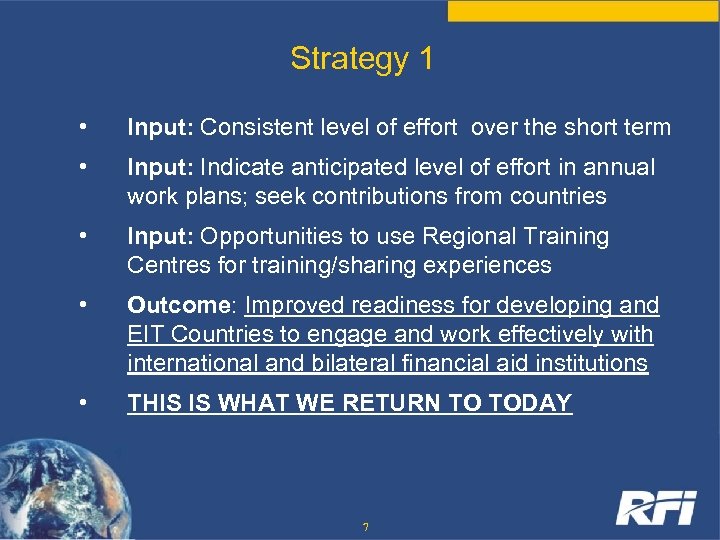 Strategy 1

• Input: Consistent level of effort over the short term

• Input: Indicate anticipated level of effort in annual work plans; seek contributions from countries

• Input: Opportunities to use Regional Training Centres for training/sharing experiences

• Outcome: Improved readiness for developing and EIT Countries to engage and work effectively with international and bilateral financial aid institutions

• THIS IS WHAT WE RETURN TO TODAY

7

RFI